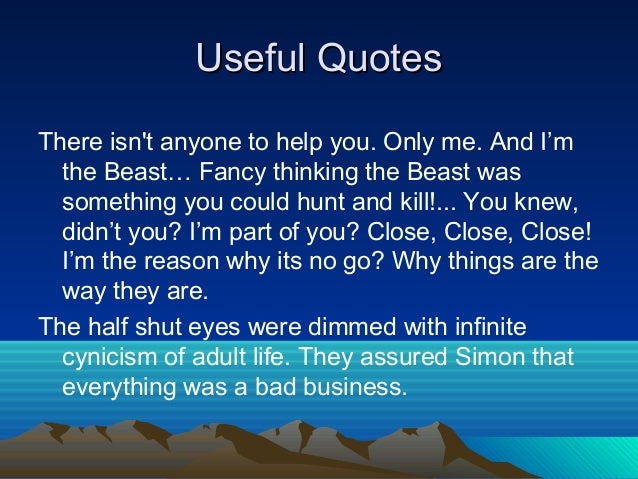 Useful Quotes

There isn't anyone to help you. Only me. And I'm the Beast… Fancy thinking the Beast was something you could hunt and kill!... You knew, didn't you? I'm part of you? Close, Close, Close! I'm the reason why its no go? Why things are the way they are.

The half shut eyes were dimmed with infinite cynicism of adult life. They assured Simon that everything was a bad business.